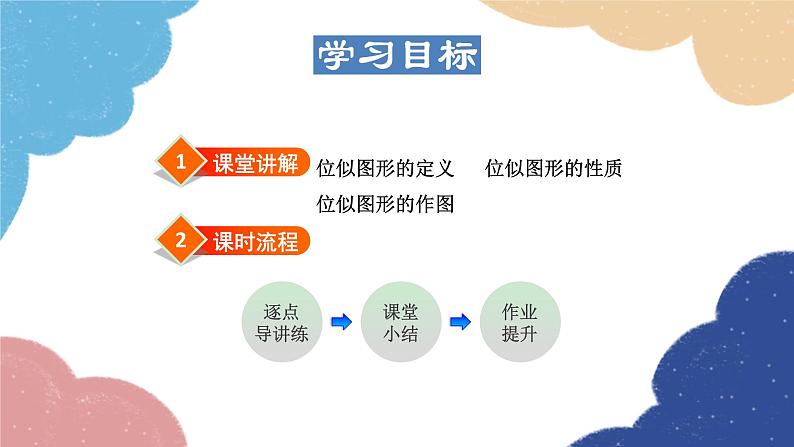 学习目标

1 课堂讲解 位似图形的定义 位似图形的性质
位似图形的作图

2 课时流程

逐点导讲练

课堂小结

作业提升